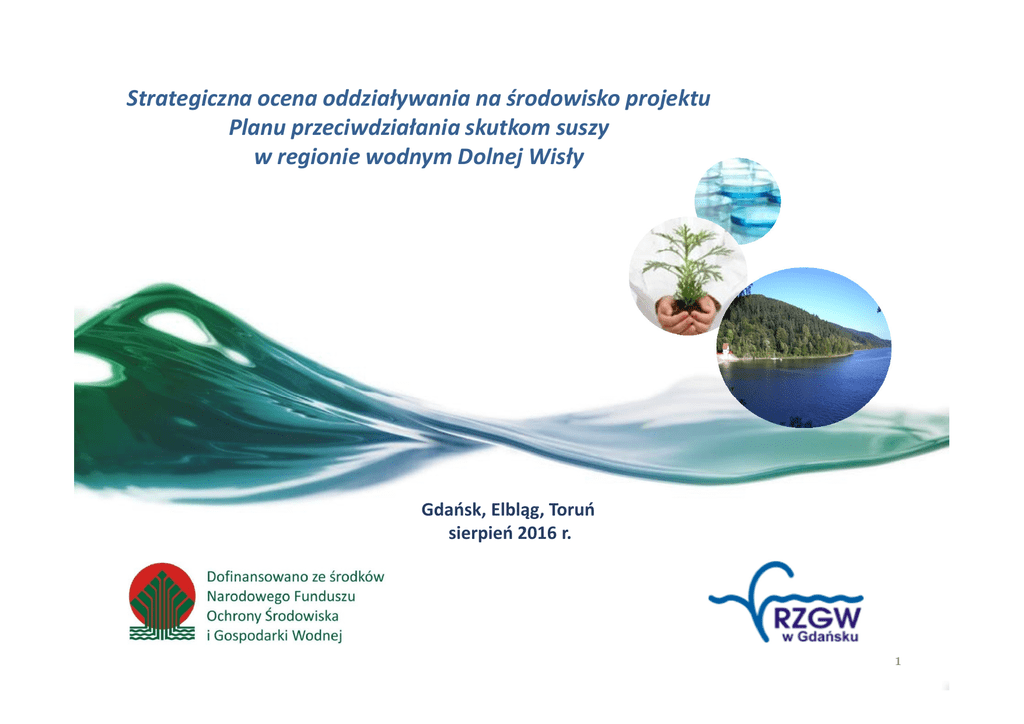 Strategiczna ocena oddziaływania na środowisko projektu
Planu przeciwdziałania skutkom suszy
w regionie wodnym Dolnej Wisły

Gdańsk, Elbląg, Toruń
sierpień 2016 r.

Dofinansowano ze środków
Narodowego Funduszu
Ochrony Środowiska
i Gospodarki Wodnej

RZGW
w Gdańsku

1